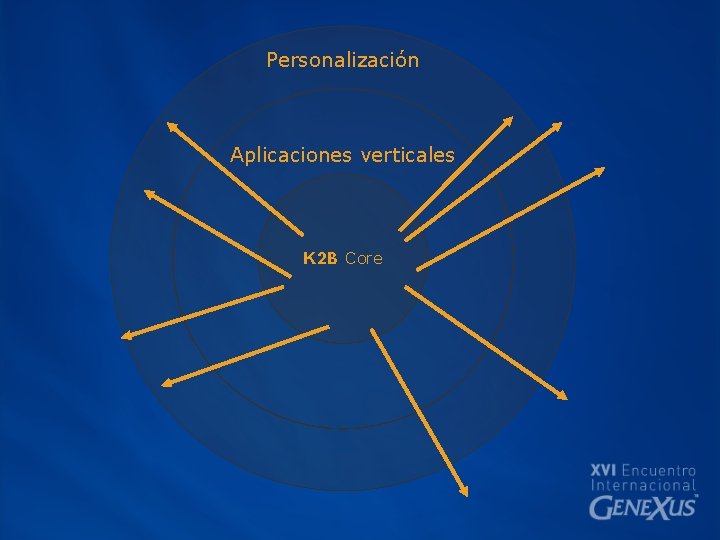 Personalización

Aplicaciones verticales

K2B Core

XVI Encuentro Internacional GENEXUS